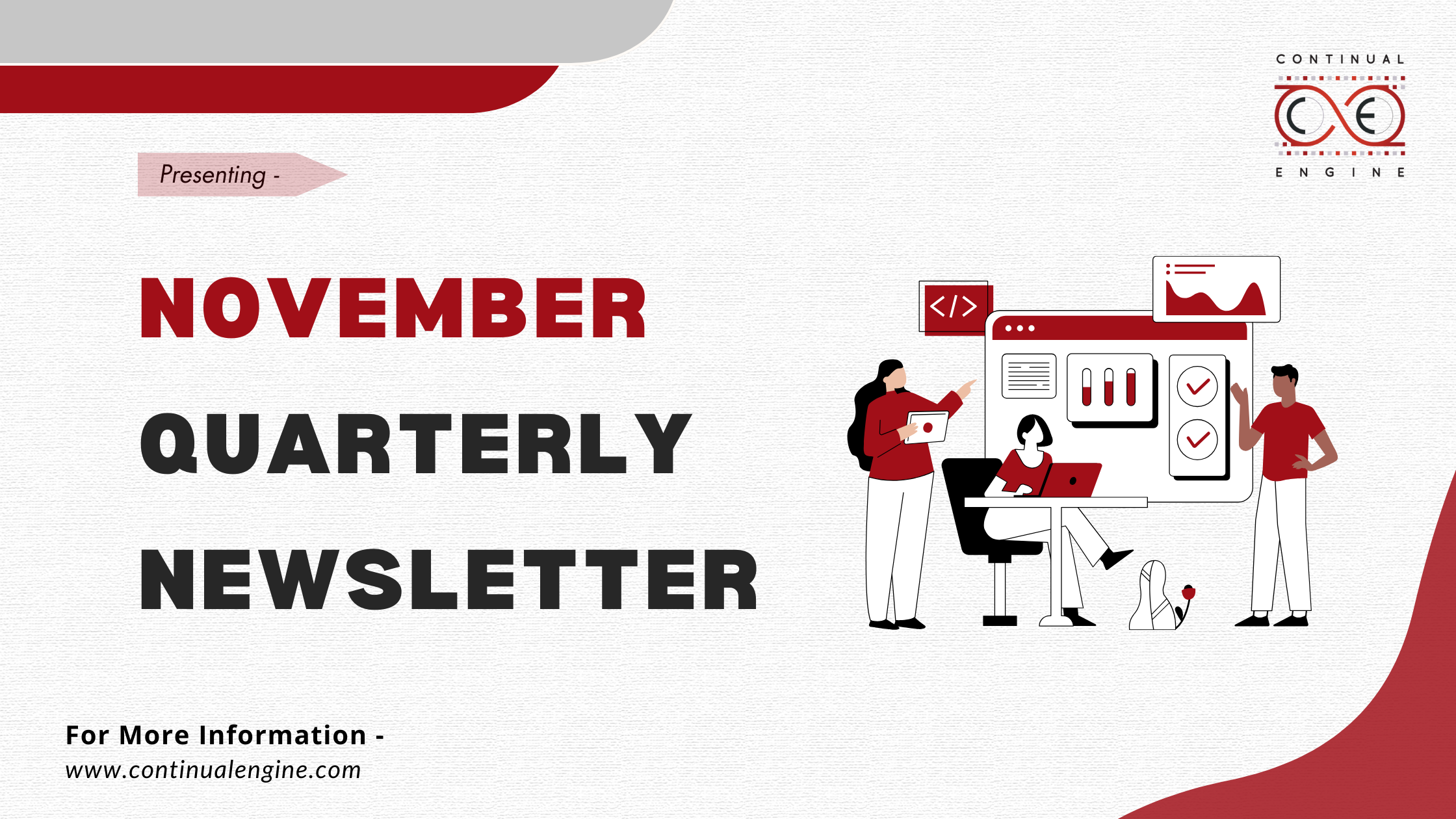 CONTINUAL
CE
ENGINE

Presenting -

NOVEMBER
QUARTERLY
NEWSLETTER

</>

For More Information -
www.continualengine.com